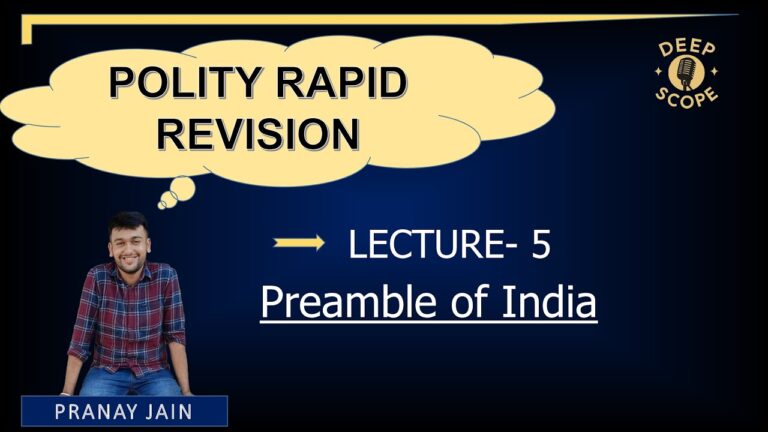 POLITY RAPID REVISION

DEEP SCOPE

LECTURE- 5
Preamble of India

PRANAY JAIN